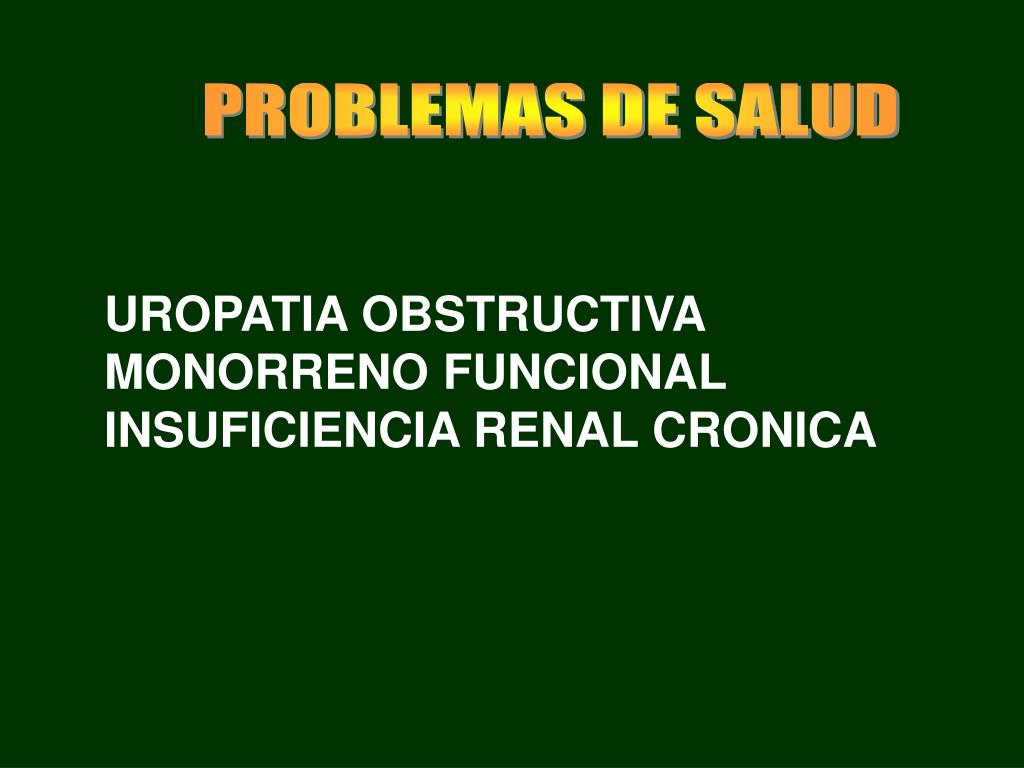 PROBLEMAS DE SALUD

UROPATIA OBSTRUCTIVA
MONORRENO FUNCIONAL
INSUFICIENCIA RENAL CRONICA